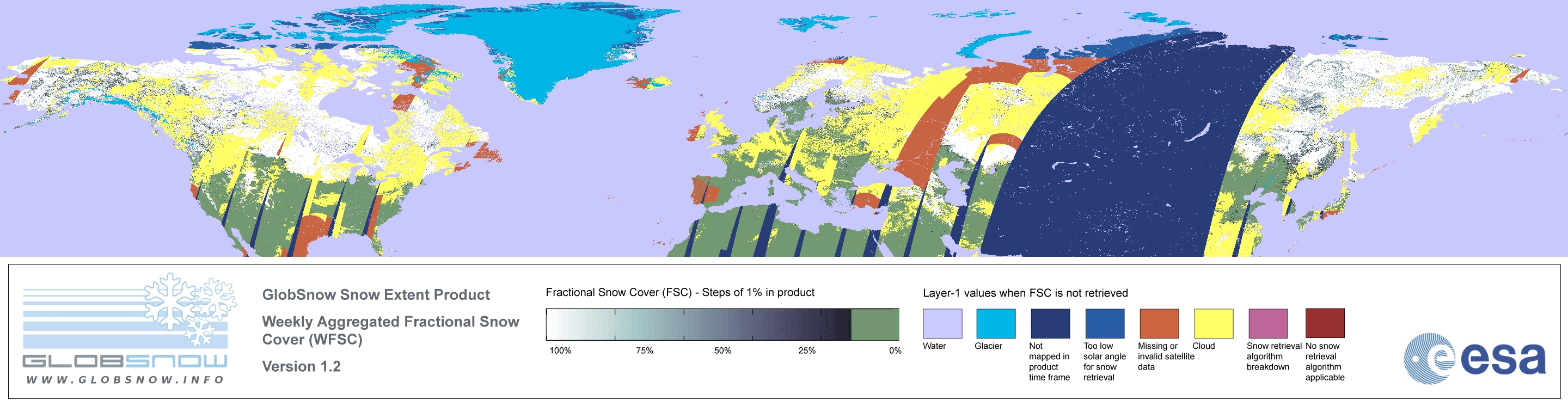 GLOBSNOW
WWW.GLOBSNOW.INFO

GlobSnow Snow Extent Product

Weekly Aggregated Fractional Snow Cover (WFSC)

Version 1.2

Fractional Snow Cover (FSC) - Steps of 1% in product

100% 75% 50% 25% 0%

Layer-1 values when FSC is not retrieved

Water

Glacier

Not mapped in product time frame

Too low solar angle for snow retrieval

Missing or invalid satellite data

Cloud

Snow retrieval algorithm breakdown

No snow retrieval algorithm applicable

esa